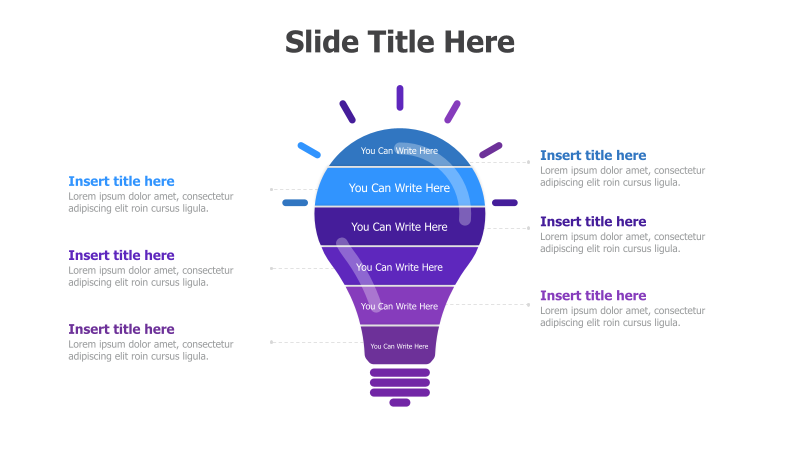 Slide Title Here

Insert title here
Lorem ipsum dolor amet, consectetur adipiscing elit roin cursus ligula.

Insert title here
Lorem ipsum dolor amet, consectetur adipiscing elit roin cursus ligula.

Insert title here
Lorem ipsum dolor amet, consectetur adipiscing elit roin cursus ligula.

You Can Write Here

You Can Write Here

You Can Write Here

You Can Write Here

You Can Write Here

You Can Write Here

Insert title here
Lorem ipsum dolor amet, consectetur adipiscing elit roin cursus ligula.

Insert title here
Lorem ipsum dolor amet, consectetur adipiscing elit roin cursus ligula.

Insert title here
Lorem ipsum dolor amet, consectetur adipiscing elit roin cursus ligula.